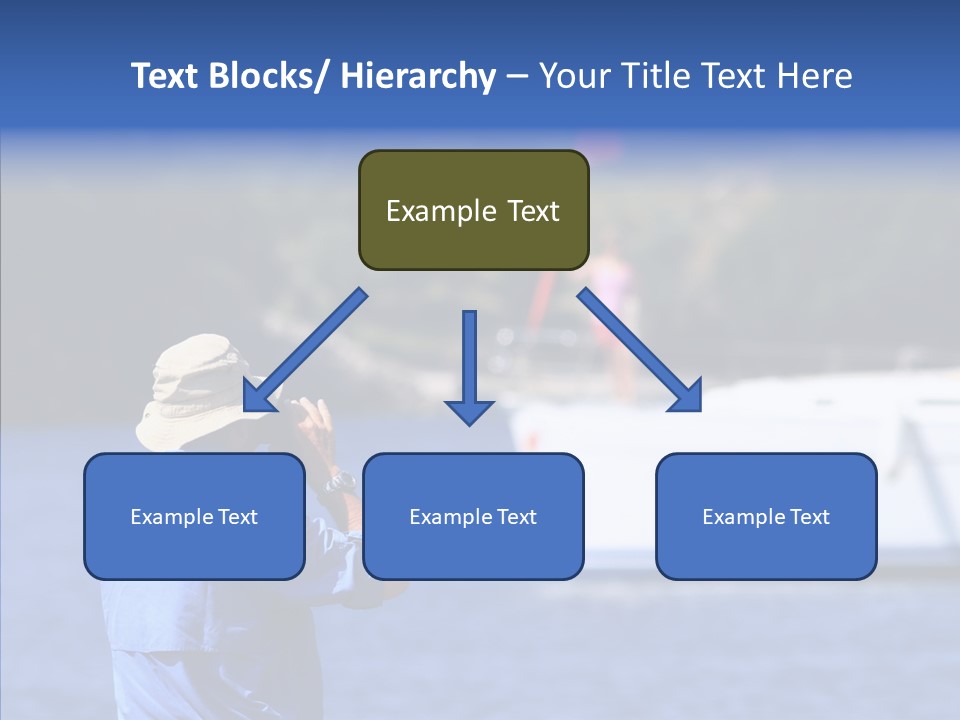 Text Blocks/ Hierarchy – Your Title Text Here

Example Text

Example Text

Example Text

Example Text